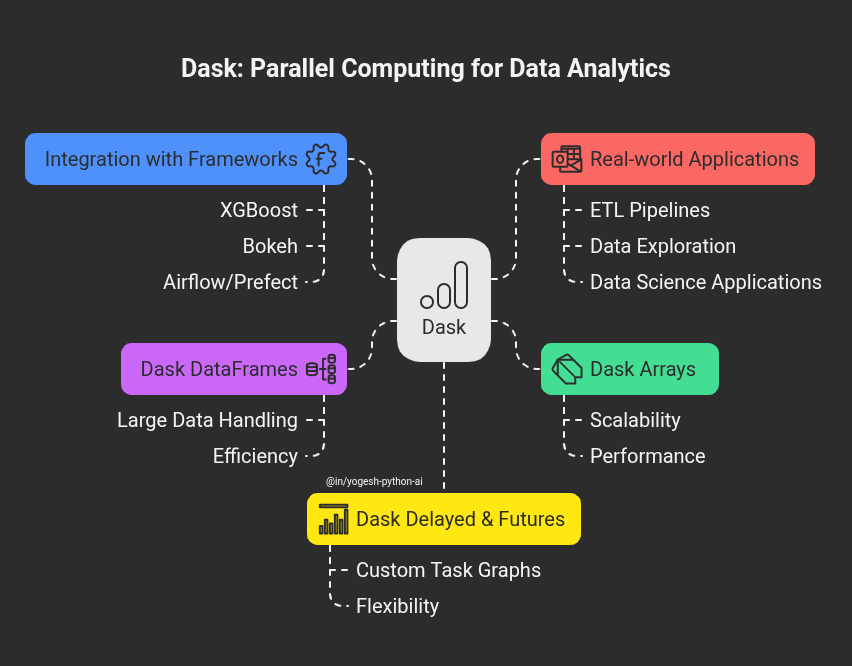 Dask: Parallel Computing for Data Analytics

Integration with Frameworks

XGBoost

Bokeh

Airflow/Prefect

Real-world Applications

ETL Pipelines

Data Exploration

Data Science Applications

Dask

Dask DataFrames

Large Data Handling

Efficiency

Dask Arrays

Scalability

Performance

@in/yogesh-python-ai

Dask Delayed & Futures

Custom Task Graphs

Flexibility